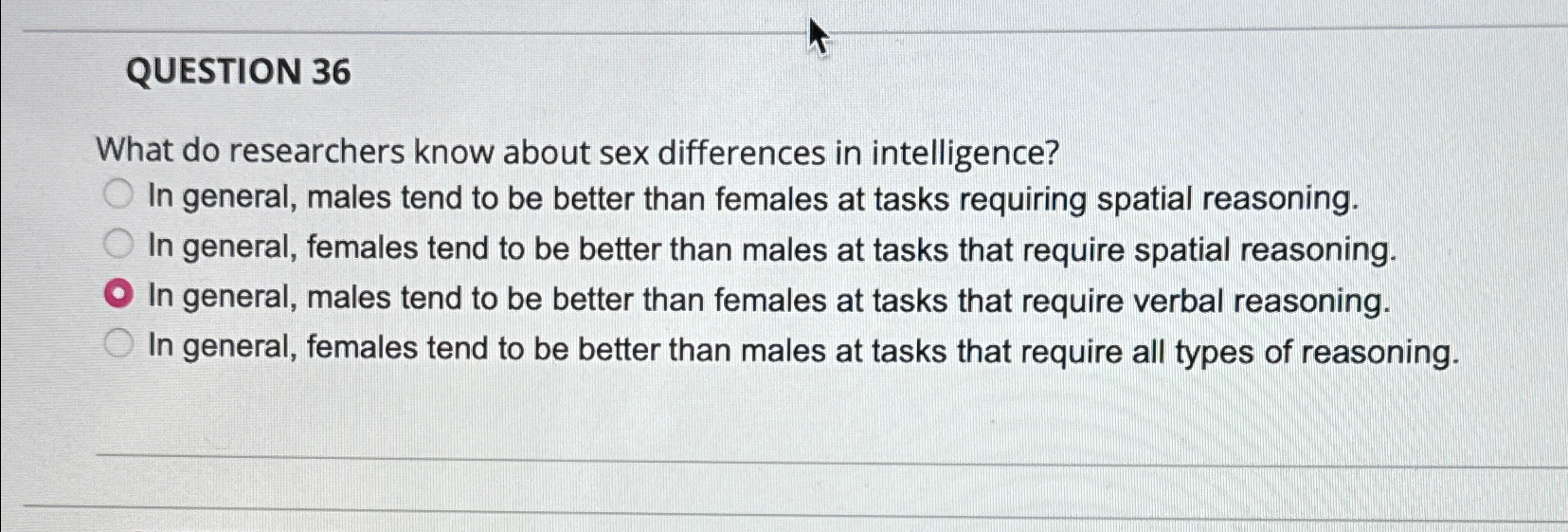 QUESTION 36

What do researchers know about sex differences in intelligence?

In general, males tend to be better than females at tasks requiring spatial reasoning.

In general, females tend to be better than males at tasks that require spatial reasoning.

In general, males tend to be better than females at tasks that require verbal reasoning.

In general, females tend to be better than males at tasks that require all types of reasoning.